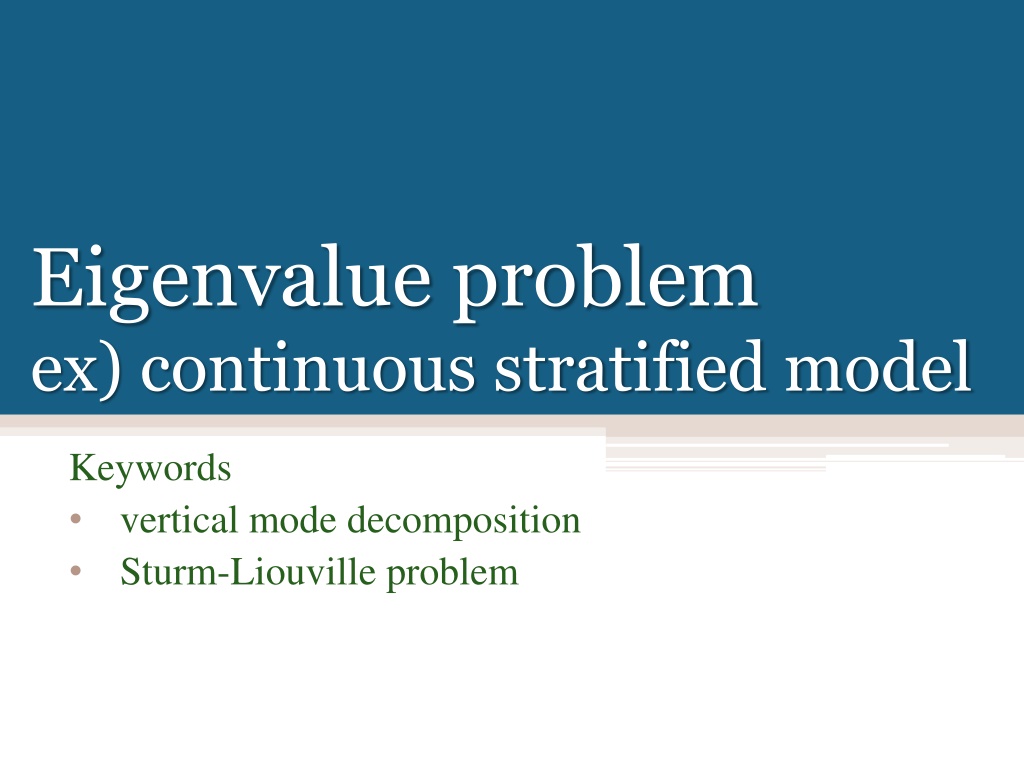 Eigenvalue problem
ex) continuous stratified model

Keywords
• vertical mode decomposition
• Sturm-Liouville problem